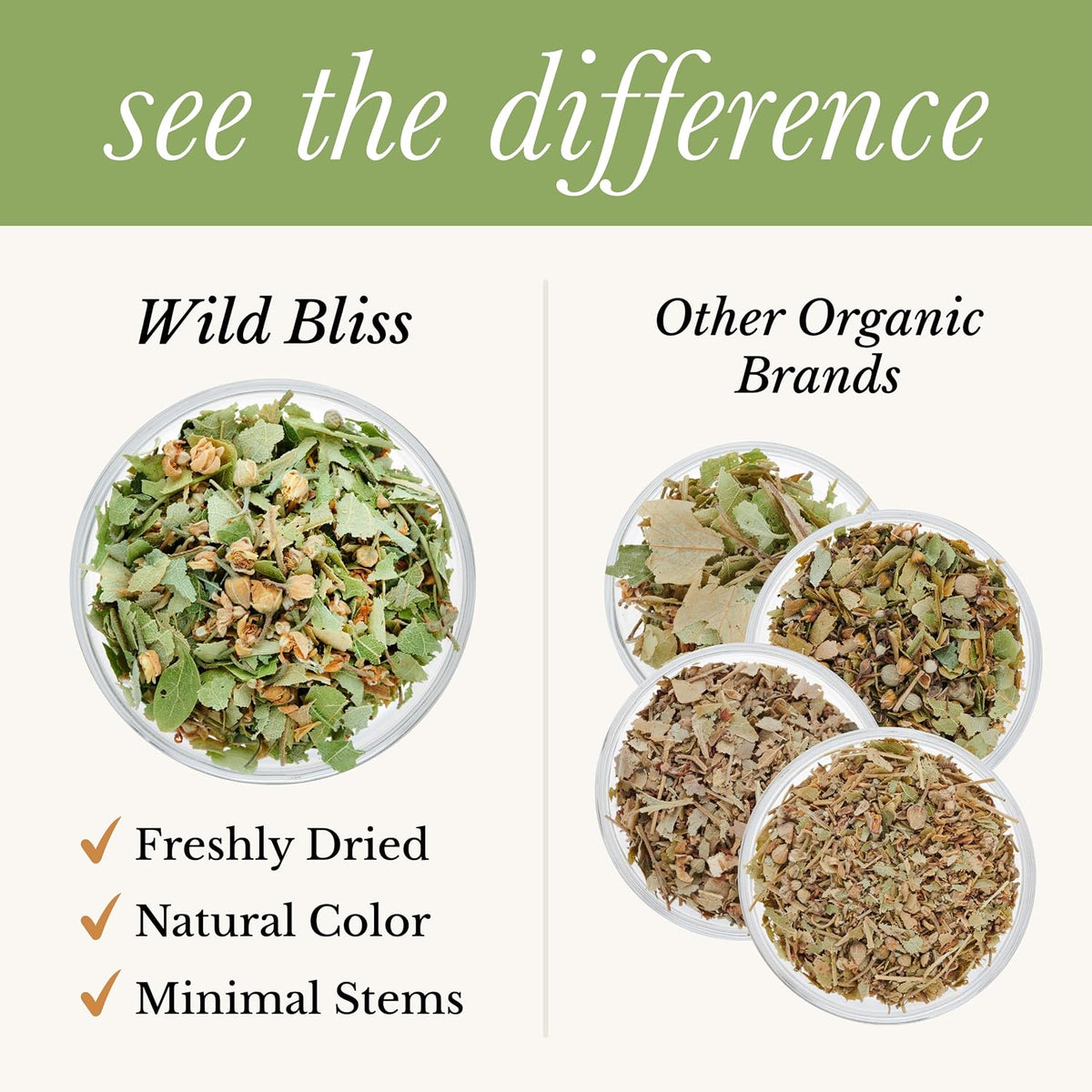 see the difference

Wild Bliss

✓ Freshly Dried
✓ Natural Color
✓ Minimal Stems

Other Organic Brands